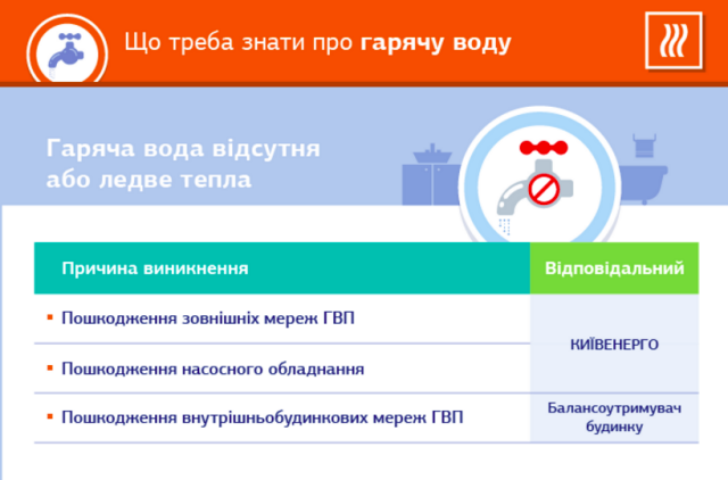 Що треба знати про **гарячу воду**

Гаряча вода відсутня або ледве тепла

| Причина виникнення | Відповідальний |
|---|---|
| ▪ Пошкодження зовнішніх мереж ГВП | КИЇВЕНЕРГО |
| ▪ Пошкодження насосного обладнання | КИЇВЕНЕРГО |
| ▪ Пошкодження внутрішньобудинкових мереж ГВП | Балансоутримувач будинку |